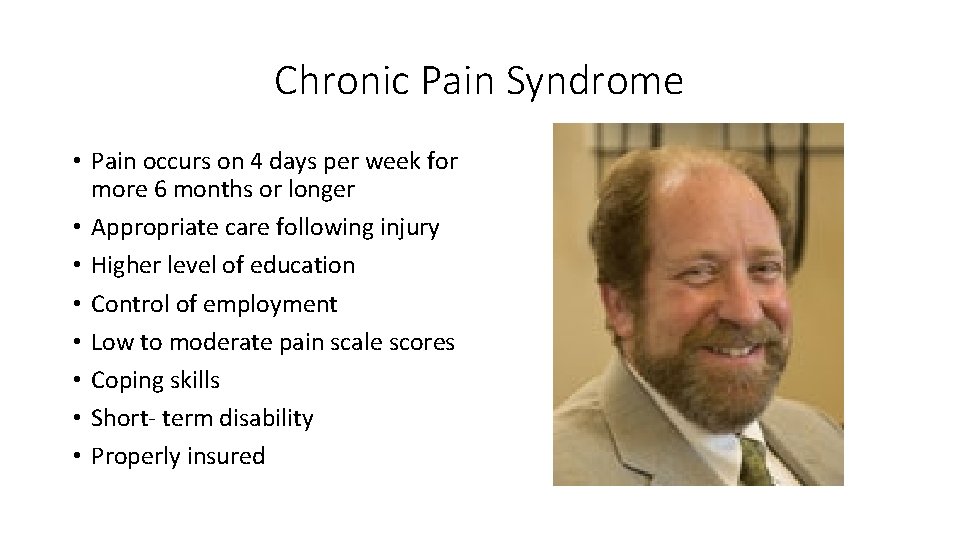 Chronic Pain Syndrome

• Pain occurs on 4 days per week for more 6 months or longer
• Appropriate care following injury
• Higher level of education
• Control of employment
• Low to moderate pain scale scores
• Coping skills
• Short- term disability
• Properly insured